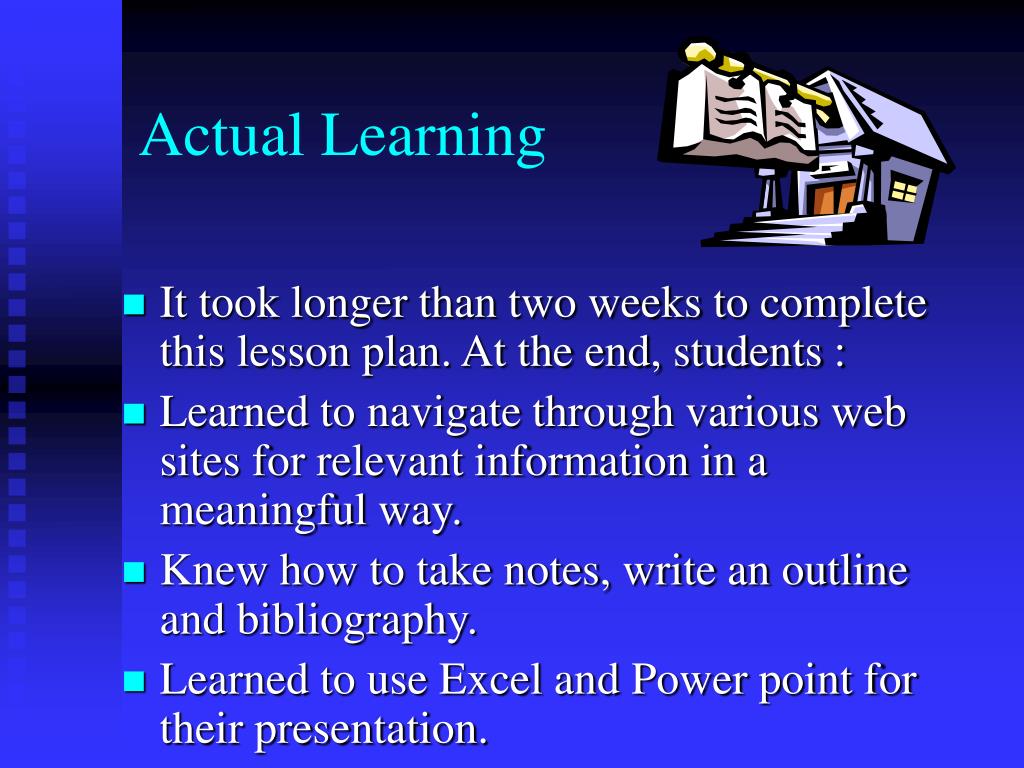 Actual Learning

- It took longer than two weeks to complete this lesson plan. At the end, students :
- Learned to navigate through various web sites for relevant information in a meaningful way.
- Knew how to take notes, write an outline and bibliography.
- Learned to use Excel and Power point for their presentation.